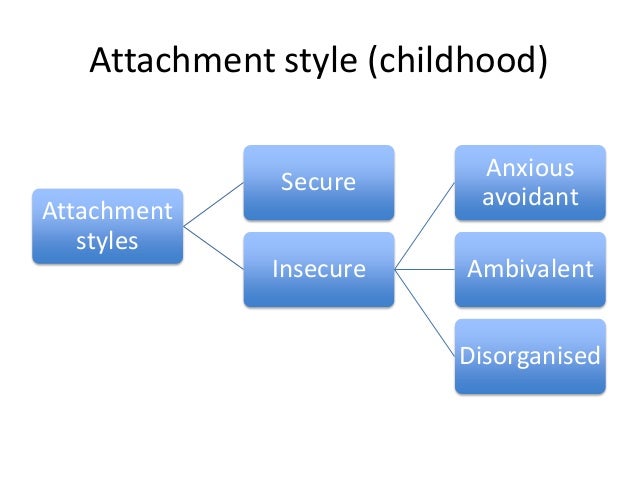 Attachment style (childhood)

Attachment styles

Secure

Insecure

Anxious avoidant

Ambivalent

Disorganised